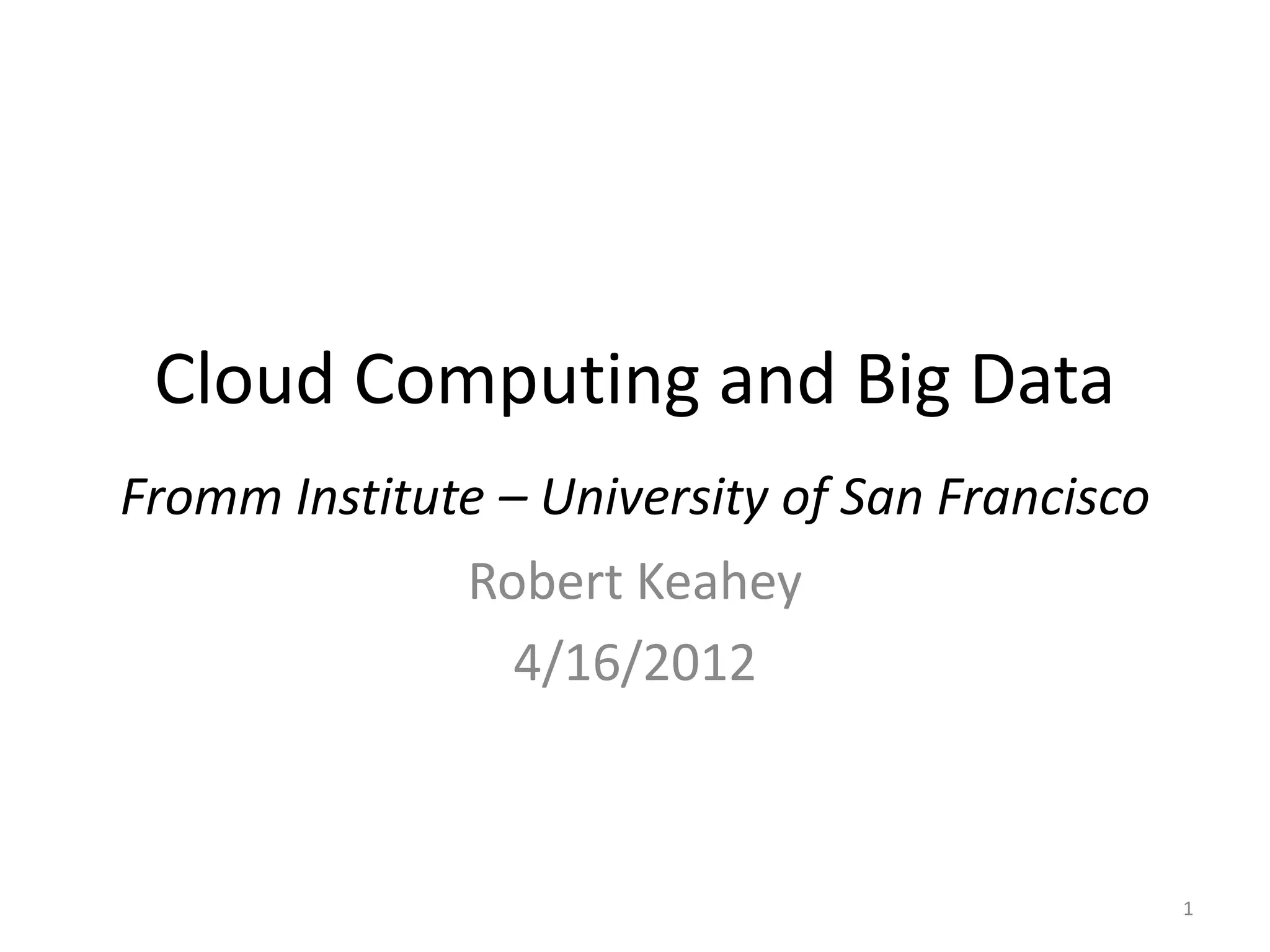 Cloud Computing and Big Data

Fromm Institute – University of San Francisco

Robert Keahey

4/16/2012

1